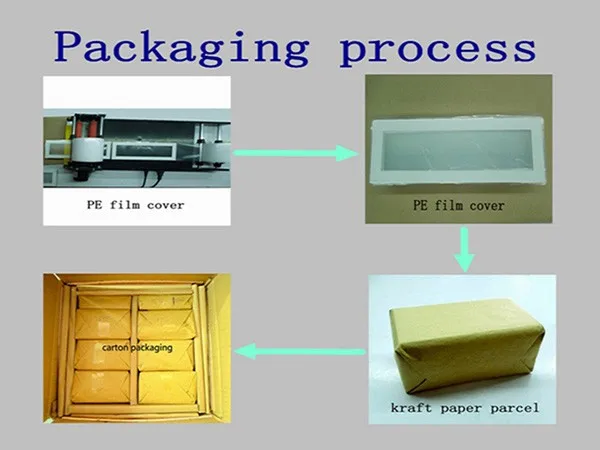 Packaging process

PE film cover

PE film cover

kraft paper parcel

carton packaging